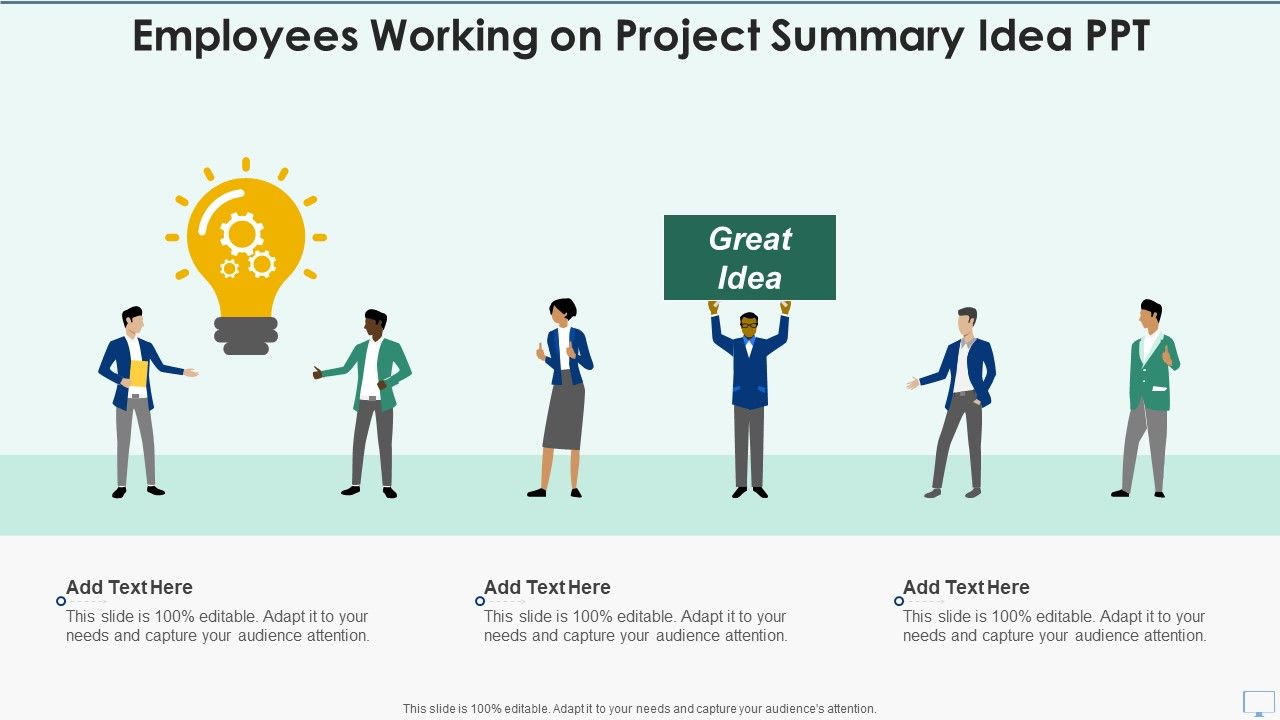 Employees Working on Project Summary Idea PPT

Great Idea

Add Text Here
This slide is 100% editable. Adapt it to your needs and capture your audience attention.

Add Text Here
This slide is 100% editable. Adapt it to your needs and capture your audience attention.

Add Text Here
This slide is 100% editable. Adapt it to your needs and capture your audience attention.

This slide is 100% editable. Adapt it to your needs and capture your audience's attention.